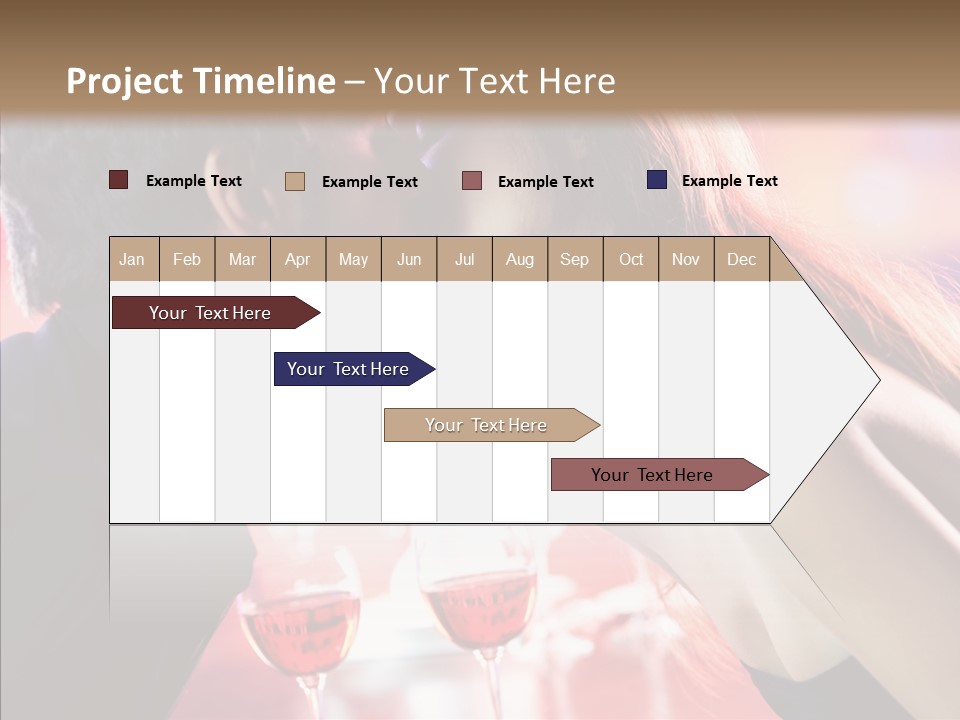 Project Timeline – Your Text Here

Example Text
Example Text
Example Text
Example Text

| Jan | Feb | Mar | Apr | May | Jun | Jul | Aug | Sep | Oct | Nov | Dec |
|---|---|---|---|---|---|---|---|---|---|---|---|

Your Text Here
Your Text Here
Your Text Here
Your Text Here